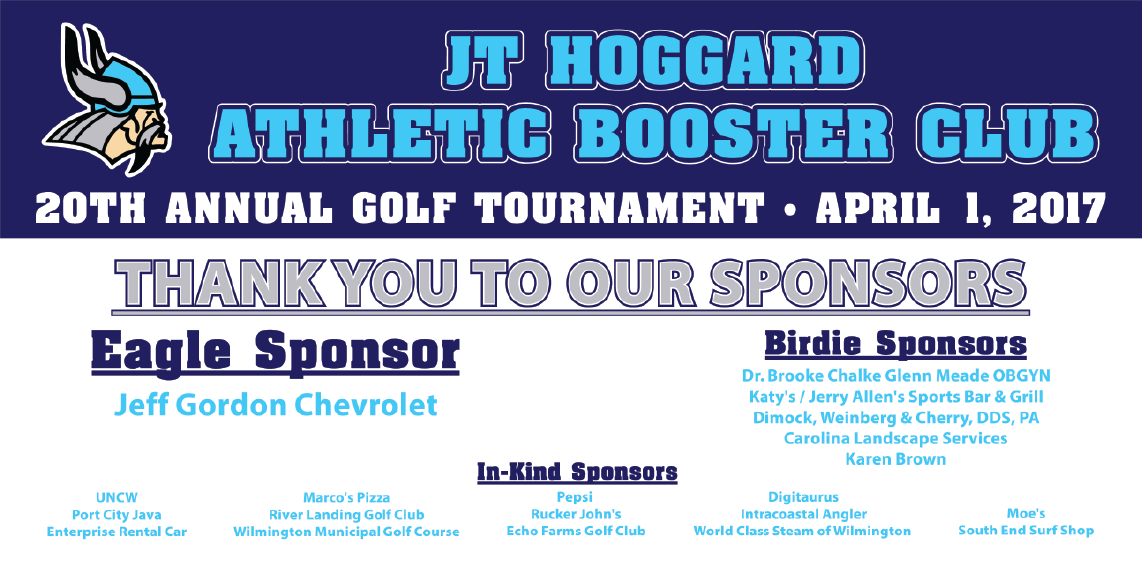 JT HOGGARD
ATHLETIC BOOSTER CLUB
20TH ANNUAL GOLF TOURNAMENT • APRIL 1, 2017

THANK YOU TO OUR SPONSORS

Eagle Sponsor
Jeff Gordon Chevrolet

Birdie Sponsors
Dr. Brooke Chalke Glenn Meade OBGYN
Katy's / Jerry Allen's Sports Bar & Grill
Dimock, Weinberg & Cherry, DDS, PA
Carolina Landscape Services
Karen Brown

In-Kind Sponsors

UNCW
Port City Java
Enterprise Rental Car

Marco's Pizza
River Landing Golf Club
Wilmington Municipal Golf Course

Pepsi
Rucker John's
Echo Farms Golf Club

Digitaurus
Intracoastal Angler
World Class Steam of Wilmington

Moe's
South End Surf Shop